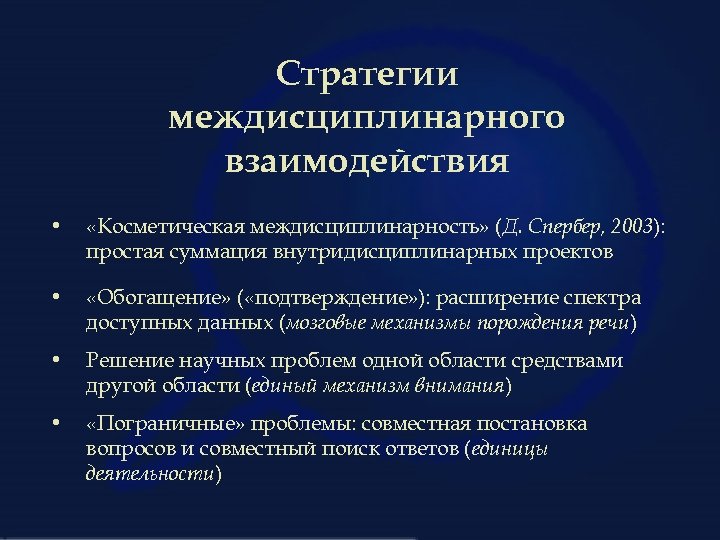 Стратегии междисциплинарного взаимодействия

• «Косметическая междисциплинарность» (Д. Спербер, 2003): простая суммация внутридисциплинарных проектов

• «Обогащение» («подтверждение»): расширение спектра доступных данных (мозговые механизмы порождения речи)

• Решение научных проблем одной области средствами другой области (единый механизм внимания)

• «Пограничные» проблемы: совместная постановка вопросов и совместный поиск ответов (единицы деятельности)